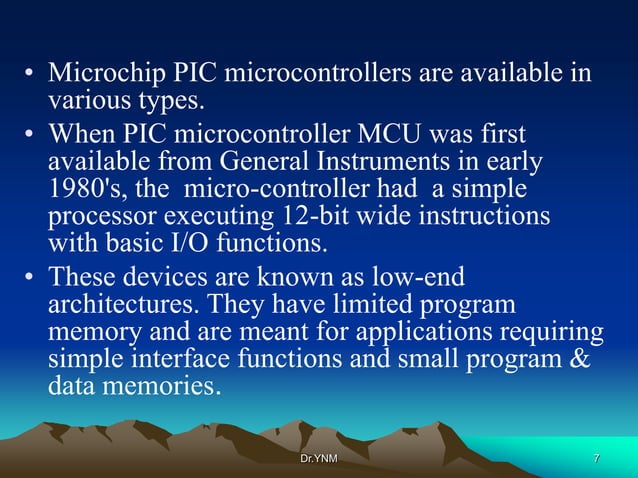 • Microchip PIC microcontrollers are available in various types.

• When PIC microcontroller MCU was first available from General Instruments in early 1980's, the micro-controller had a simple processor executing 12-bit wide instructions with basic I/O functions.

• These devices are known as low-end architectures. They have limited program memory and are meant for applications requiring simple interface functions and small program & data memories.

Dr.YNM

7